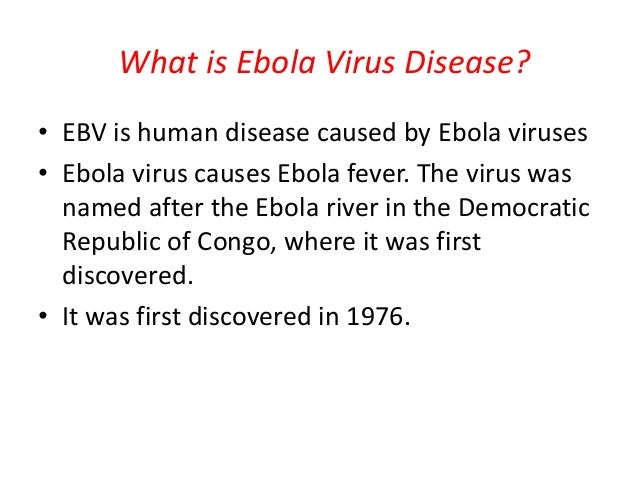 What is Ebola Virus Disease?

• EBV is human disease caused by Ebola viruses
• Ebola virus causes Ebola fever. The virus was named after the Ebola river in the Democratic Republic of Congo, where it was first discovered.
• It was first discovered in 1976.